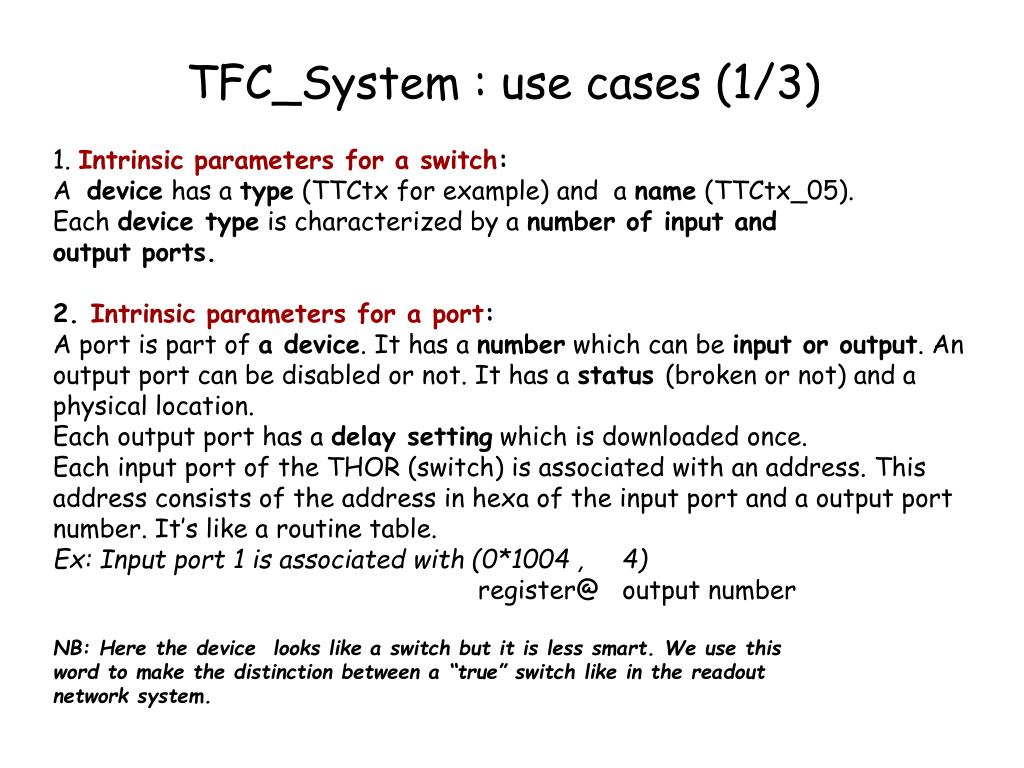 TFC_System : use cases (1/3)

1. Intrinsic parameters for a switch:
A device has a type (TTCtx for example) and a name (TTCtx_05).
Each device type is characterized by a number of input and output ports.

2. Intrinsic parameters for a port:
A port is part of a device. It has a number which can be input or output. An output port can be disabled or not. It has a status (broken or not) and a physical location.
Each output port has a delay setting which is downloaded once.
Each input port of the THOR (switch) is associated with an address. This address consists of the address in hexa of the input port and a output port number. It's like a routine table.
Ex: Input port 1 is associated with (0*1004 , 4)
register@ output number

NB: Here the device looks like a switch but it is less smart. We use this word to make the distinction between a "true" switch like in the readout network system.